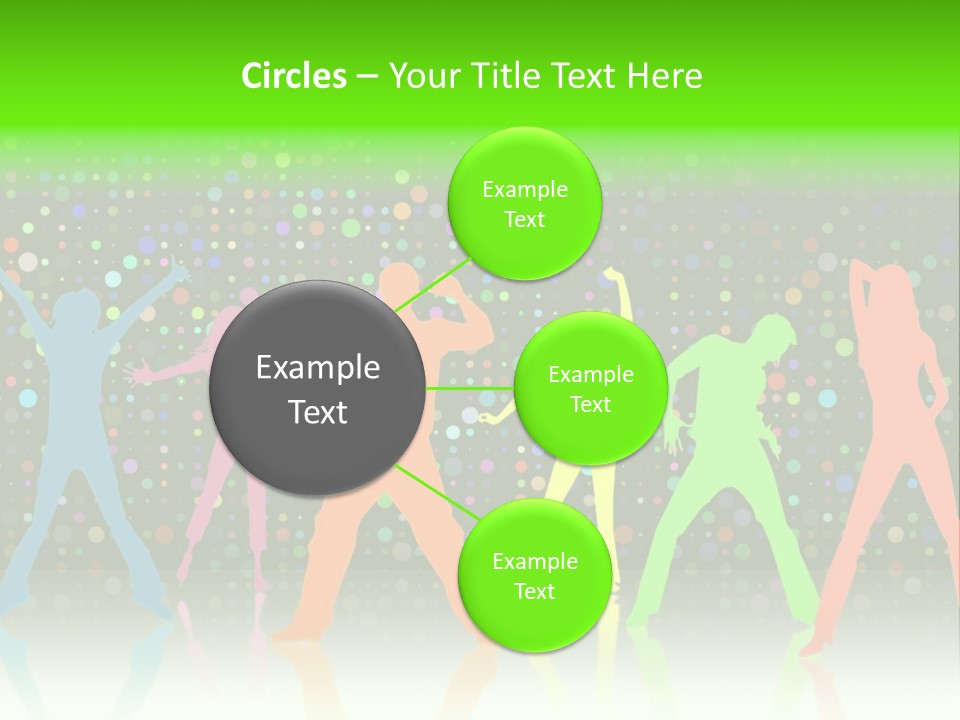 Circles – Your Title Text Here

Example Text

Example Text

Example Text

Example Text